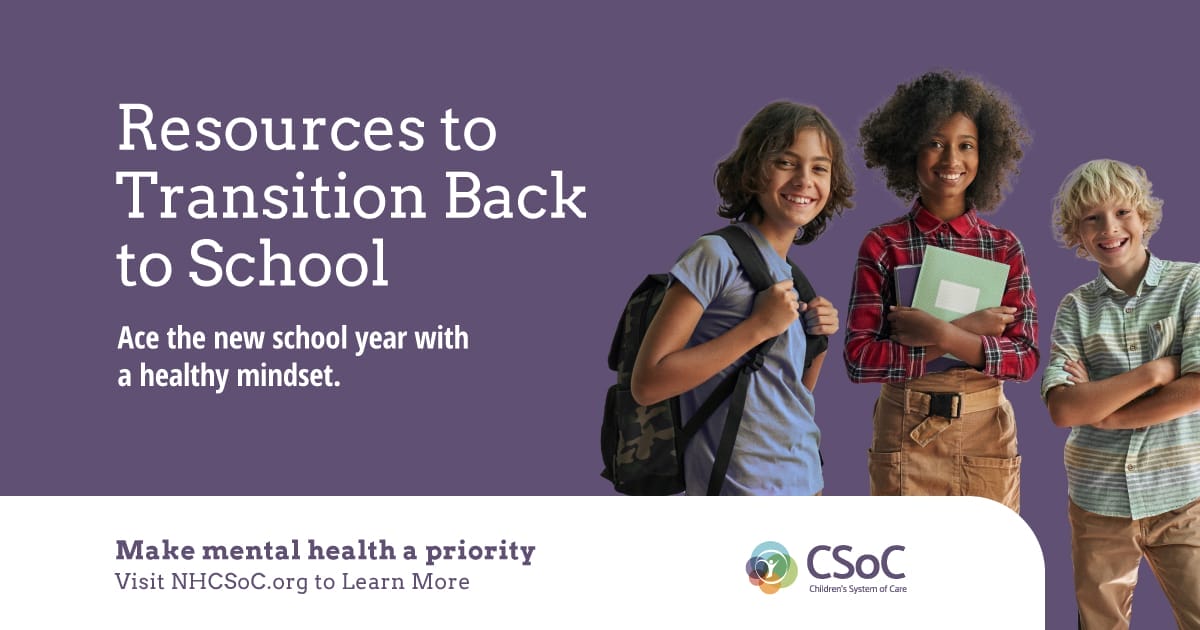 Resources to Transition Back to School

Ace the new school year with a healthy mindset.

Make mental health a priority
Visit NHCSoC.org to Learn More

CSoC
Children's System of Care